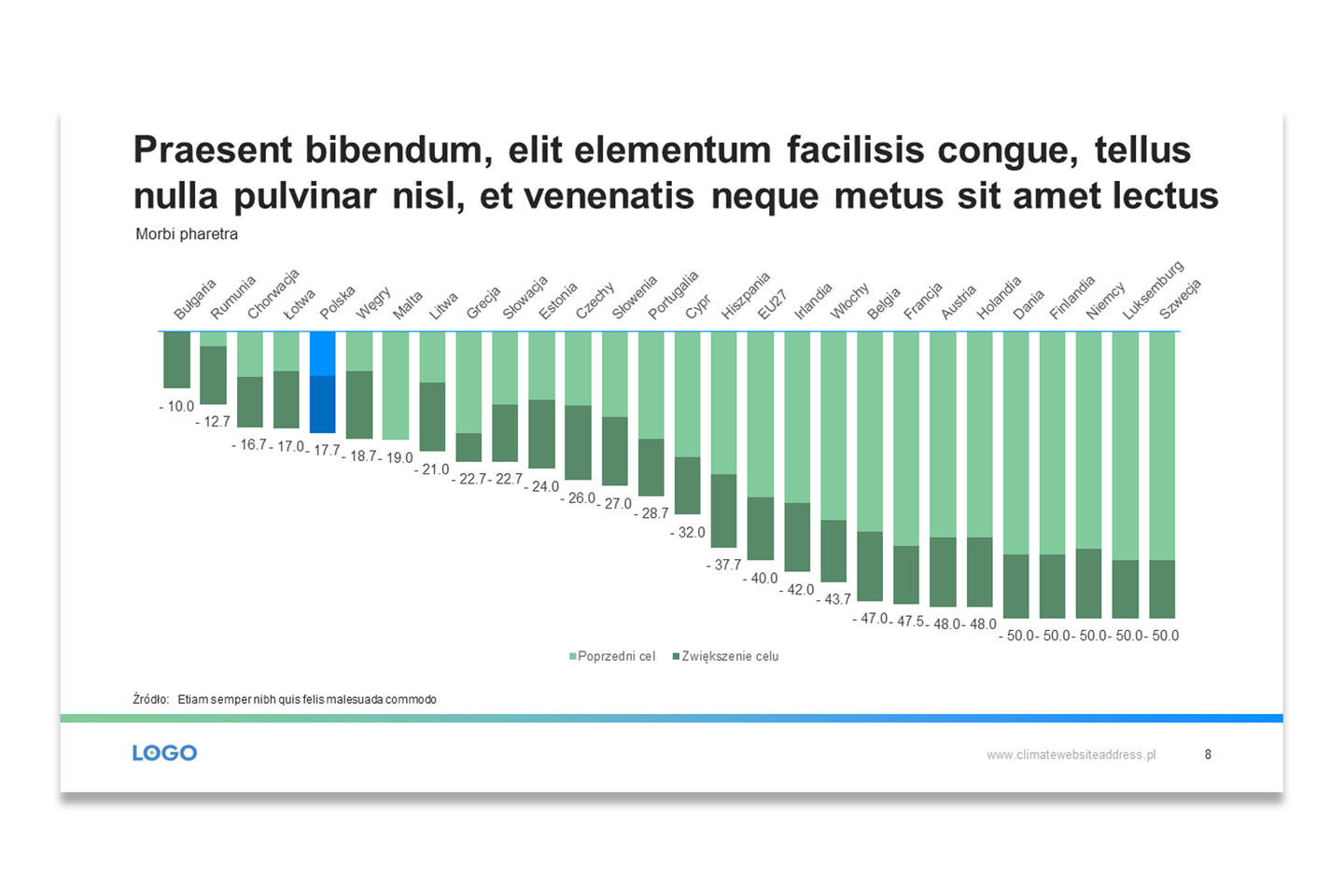 Praesent bibendum, elit elementum facilisis congue, tellus nulla pulvinar nisl, et venenatis neque metus sit amet lectus

Morbi pharetra

Bułgaria Rumunia Chorwacja Łotwa Polska Węgry Malta Litwa Grecja Słowacja Estonia Czechy Słowenia Portugalia Cypr Hiszpania EU27 Irlandia Włochy Belgia Francja Austria Holandia Dania Finlandia Niemcy Luksemburg Szwecja

- 10.0 - 12.7 - 16.7 - 17.0 - 17.7 - 18.7 - 19.0 - 21.0 - 22.7 - 22.7 - 24.0 - 26.0 - 27.0 - 28.7 - 32.0 - 37.7 - 40.0 - 42.0 - 43.7 - 47.0 - 47.5 - 48.0 - 48.0 - 50.0 - 50.0 - 50.0 - 50.0 - 50.0

Poprzedni cel Zwiększenie celu

Źródło: Etiam semper nibh quis felis malesuada commodo

LOGO

www.climatewebsiteaddress.pl 8